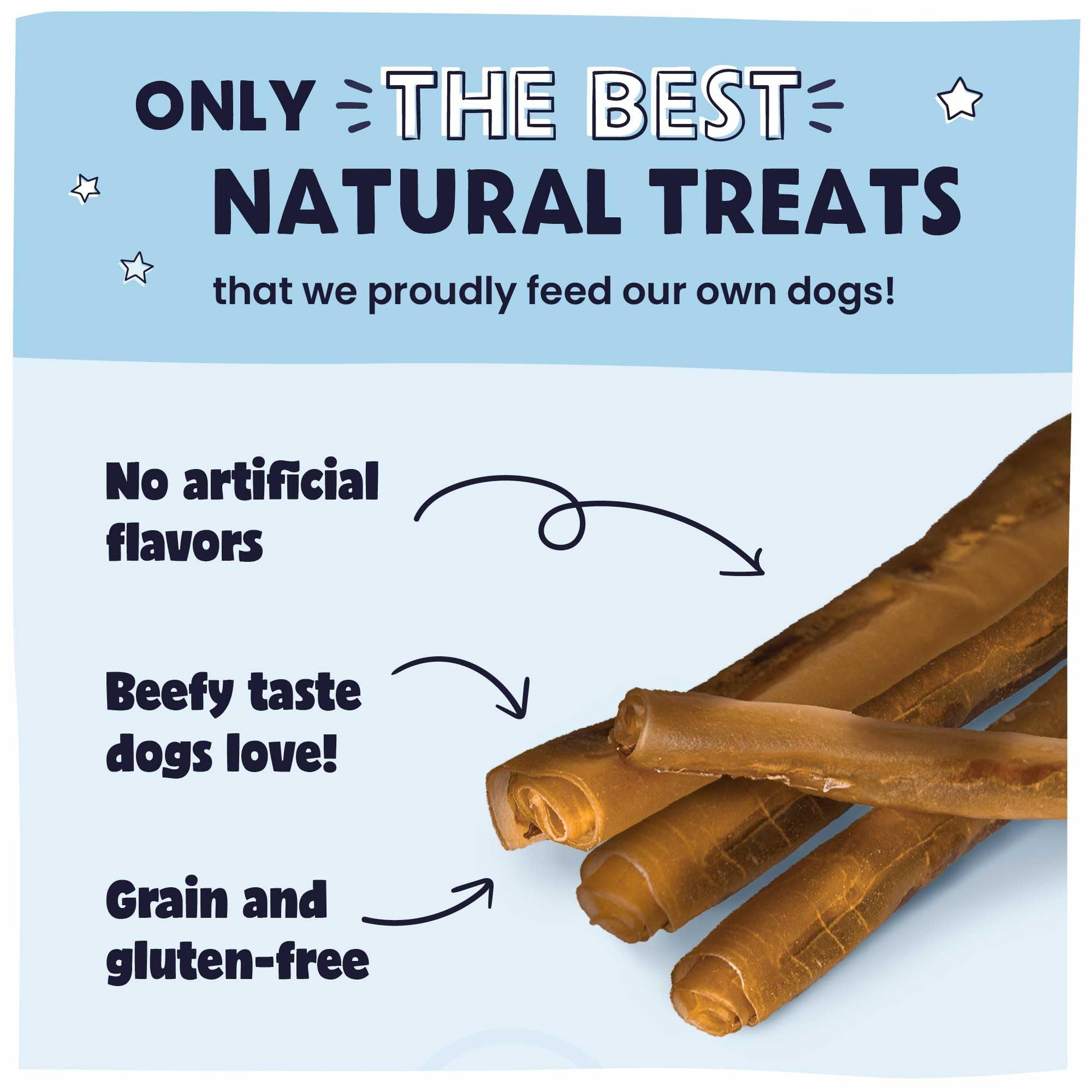 ONLY THE BEST NATURAL TREATS

that we proudly feed our own dogs!

No artificial flavors

Beefy taste dogs love!

Grain and gluten-free